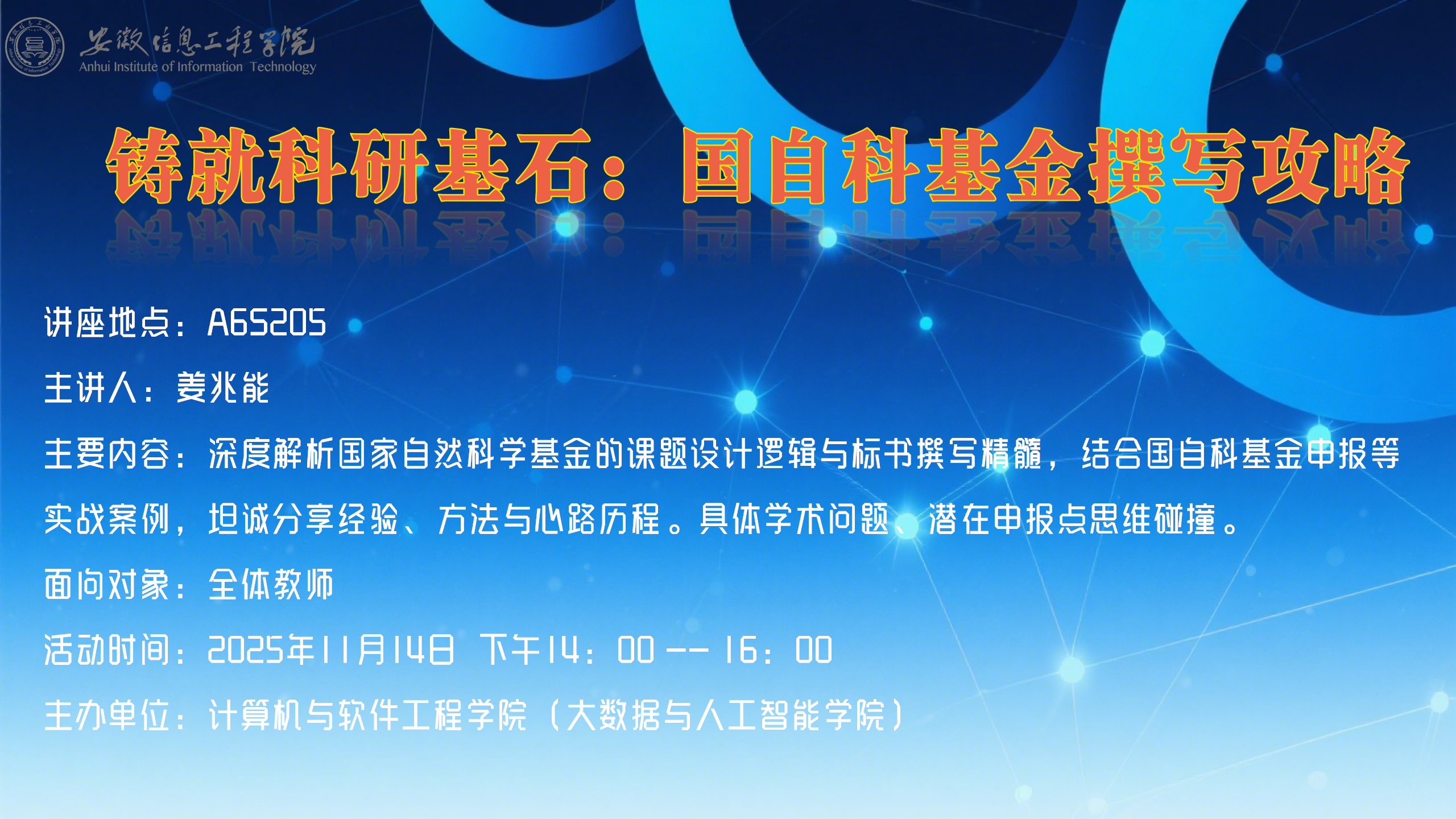 安徽信息工程学院
Anhui Institute of Information Technology

铸就科研基石：国自科基金撰写攻略

讲座地点：A6S205

主讲人：姜兆能

主要内容：深度解析国家自然科学基金的课题设计逻辑与标书撰写精髓，结合国自科基金申报等实战案例，坦诚分享经验、方法与心路历程。具体学术问题、潜在申报点思维碰撞。

面向对象：全体教师

活动时间：2025年11月14日 下午14：00 -- 16：00

主办单位：计算机与软件工程学院（大数据与人工智能学院）